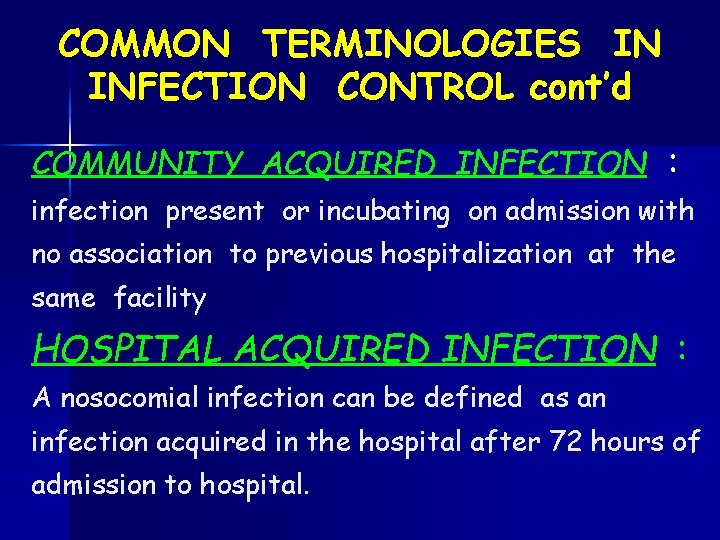 COMMON TERMINOLOGIES IN INFECTION CONTROL cont'd

COMMUNITY ACQUIRED INFECTION : infection present or incubating on admission with no association to previous hospitalization at the same facility

HOSPITAL ACQUIRED INFECTION : A nosocomial infection can be defined as an infection acquired in the hospital after 72 hours of admission to hospital.